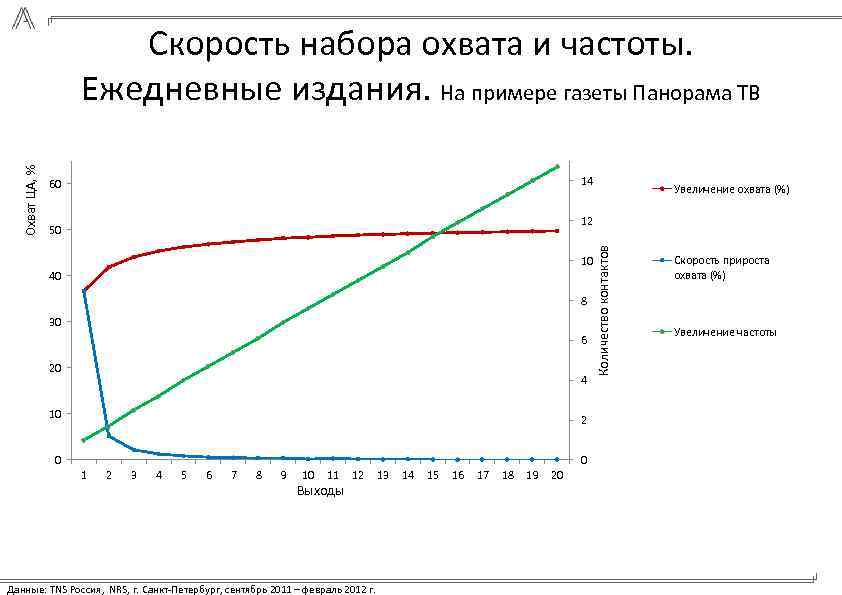 Скорость набора охвата и частоты. Ежедневные издания. На примере газеты Панорама ТВ

Охват ЦА, %

60
50
40
30
20
10
0

1 2 3 4 5 6 7 8 9 10 11 12 13 14 15 16 17 18 19 20

Выходы

14
12
10
8
6
4
2
0

Количество контактов

Увеличение охвата (%)

Скорость прироста охвата (%)

Увеличение частоты

Данные: TNS Россия, NRS, г. Санкт-Петербург, сентябрь 2011 – февраль 2012 г.